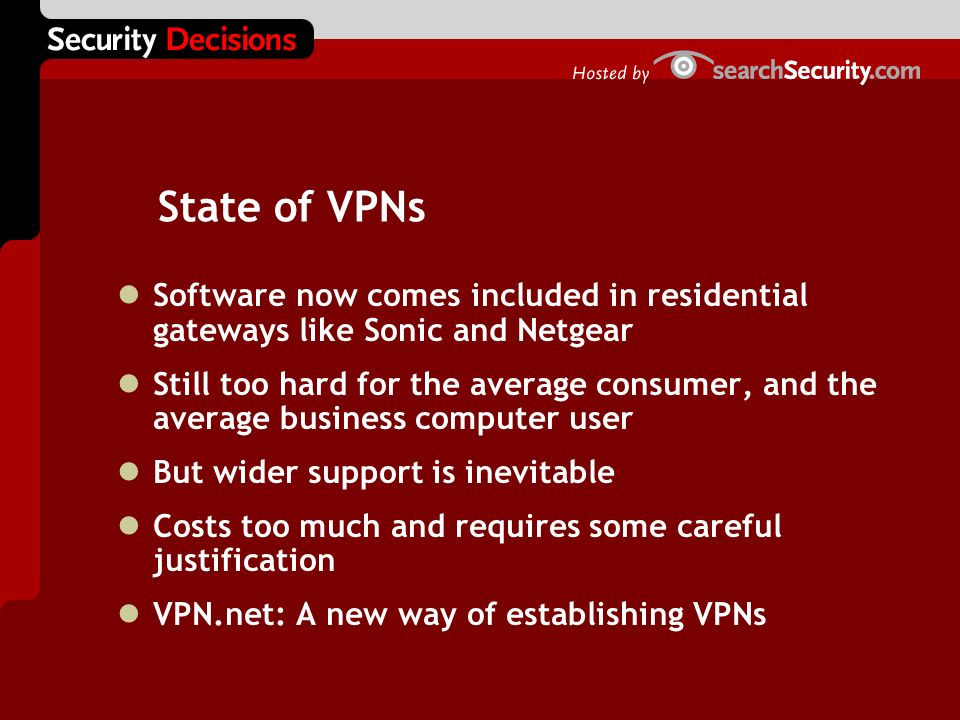 Security Decisions

Hosted by searchSecurity.com

State of VPNs

- Software now comes included in residential gateways like Sonic and Netgear
- Still too hard for the average consumer, and the average business computer user
- But wider support is inevitable
- Costs too much and requires some careful justification
- VPN.net: A new way of establishing VPNs